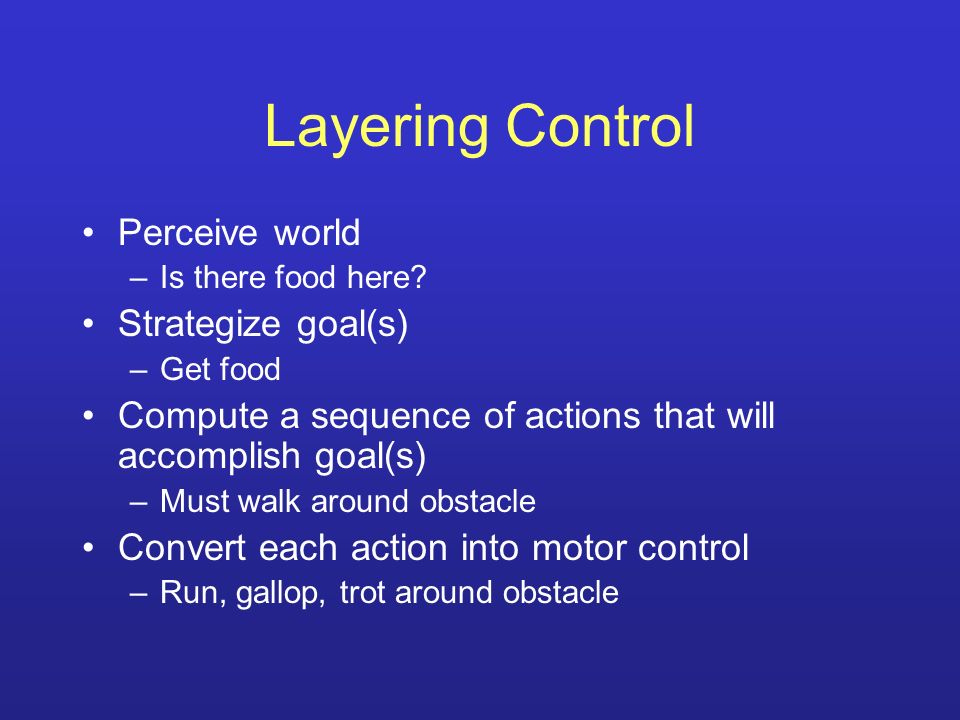 Layering Control

• Perceive world
  – Is there food here?
• Strategize goal(s)
  – Get food
• Compute a sequence of actions that will accomplish goal(s)
  – Must walk around obstacle
• Convert each action into motor control
  – Run, gallop, trot around obstacle